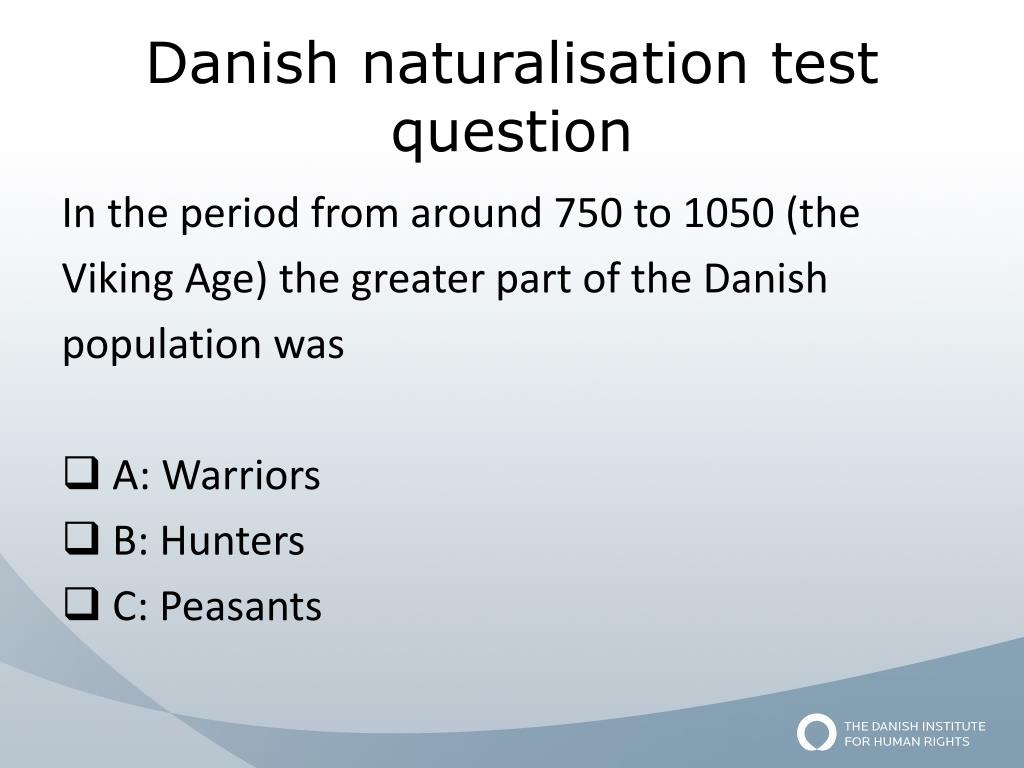 Danish naturalisation test question

In the period from around 750 to 1050 (the Viking Age) the greater part of the Danish population was

❑ A: Warriors
❑ B: Hunters
❑ C: Peasants

THE DANISH INSTITUTE FOR HUMAN RIGHTS